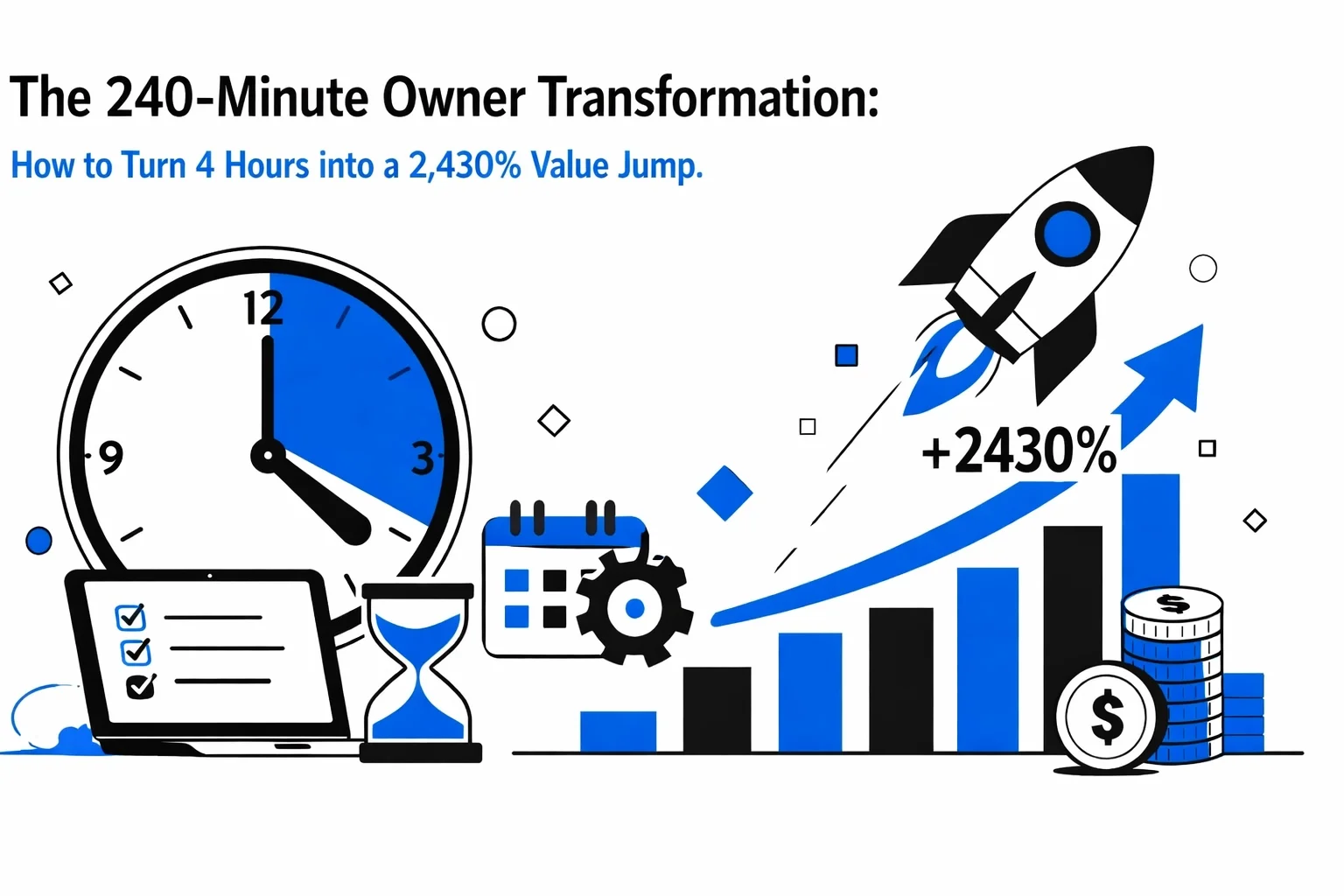 The 240-Minute Owner Transformation:

How to Turn 4 Hours into a 2,430% Value Jump.

12

9

3

+2430%

$

$